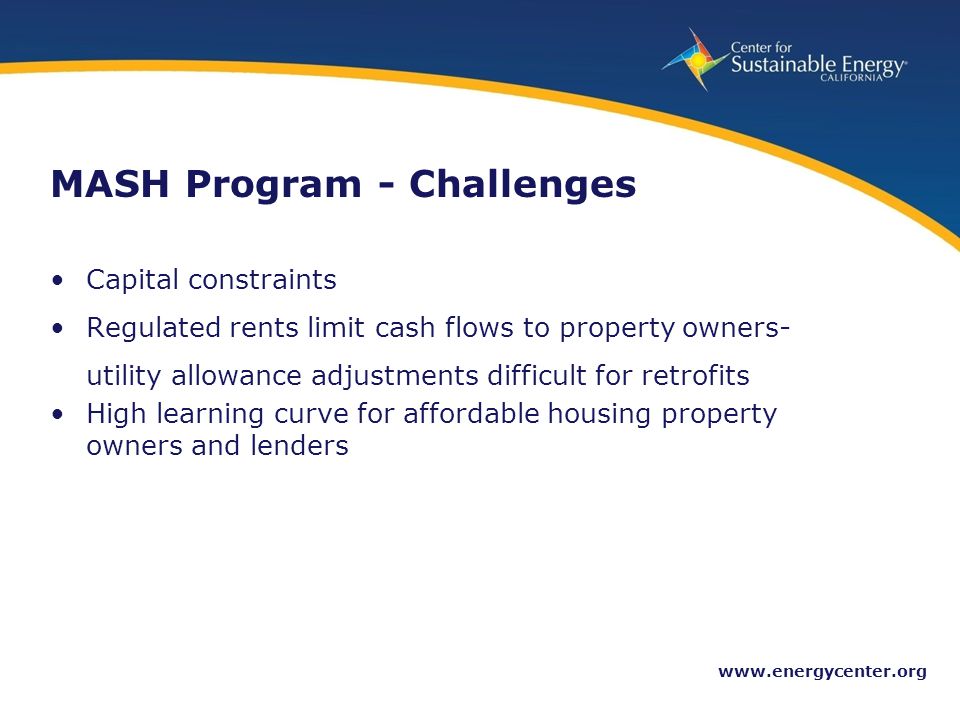 Center for Sustainable Energy® CALIFORNIA

MASH Program - Challenges

• Capital constraints
• Regulated rents limit cash flows to property owners- utility allowance adjustments difficult for retrofits
• High learning curve for affordable housing property owners and lenders

www.energycenter.org